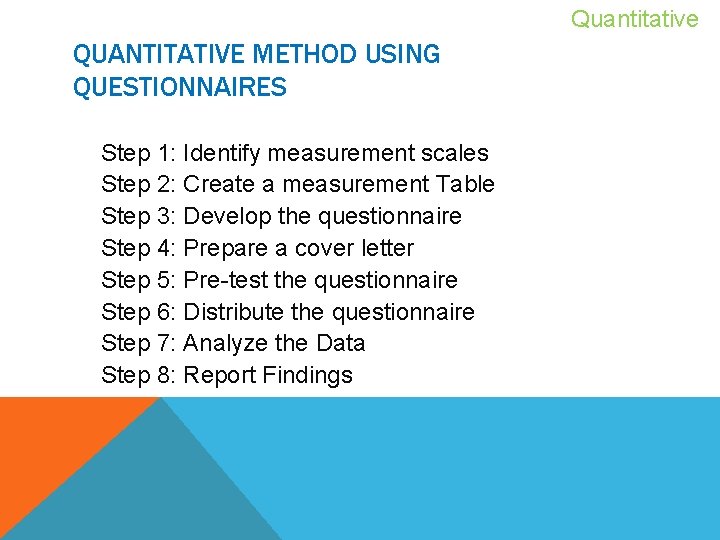 Quantitative

QUANTITATIVE METHOD USING QUESTIONNAIRES

Step 1: Identify measurement scales
Step 2: Create a measurement Table
Step 3: Develop the questionnaire
Step 4: Prepare a cover letter
Step 5: Pre-test the questionnaire
Step 6: Distribute the questionnaire
Step 7: Analyze the Data
Step 8: Report Findings